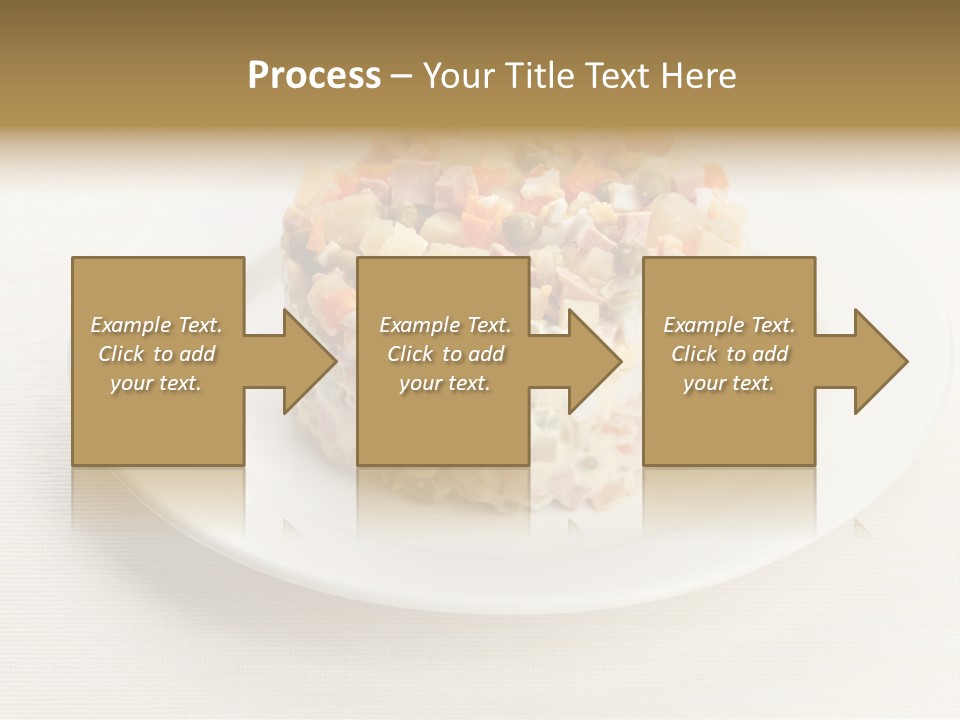 Process – Your Title Text Here

Example Text. Click to add your text.

Example Text. Click to add your text.

Example Text. Click to add your text.